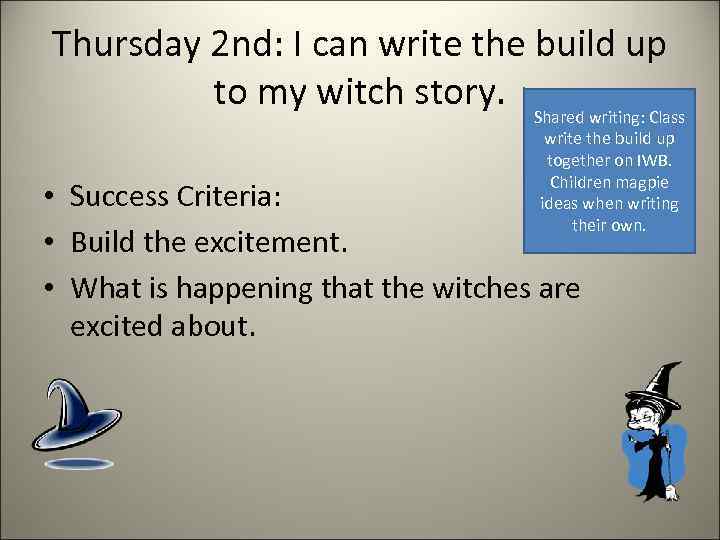 Thursday 2nd: I can write the build up to my witch story.

Shared writing: Class write the build up together on IWB. Children magpie ideas when writing their own.

• Success Criteria:
• Build the excitement.
• What is happening that the witches are excited about.